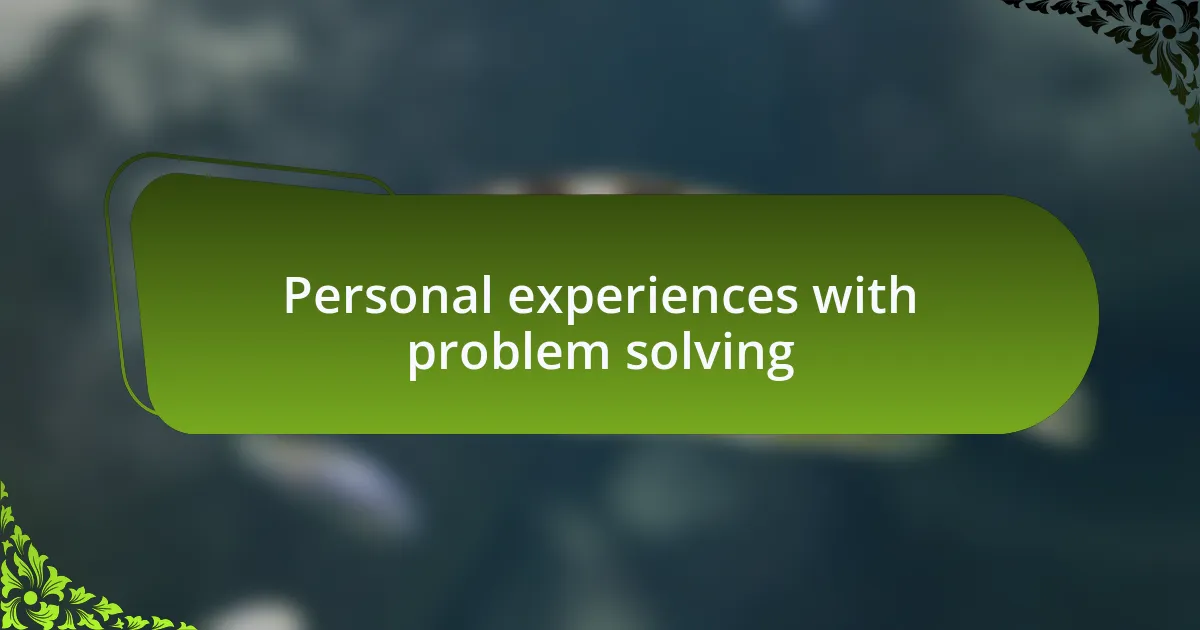 Personal experiences with problem solving